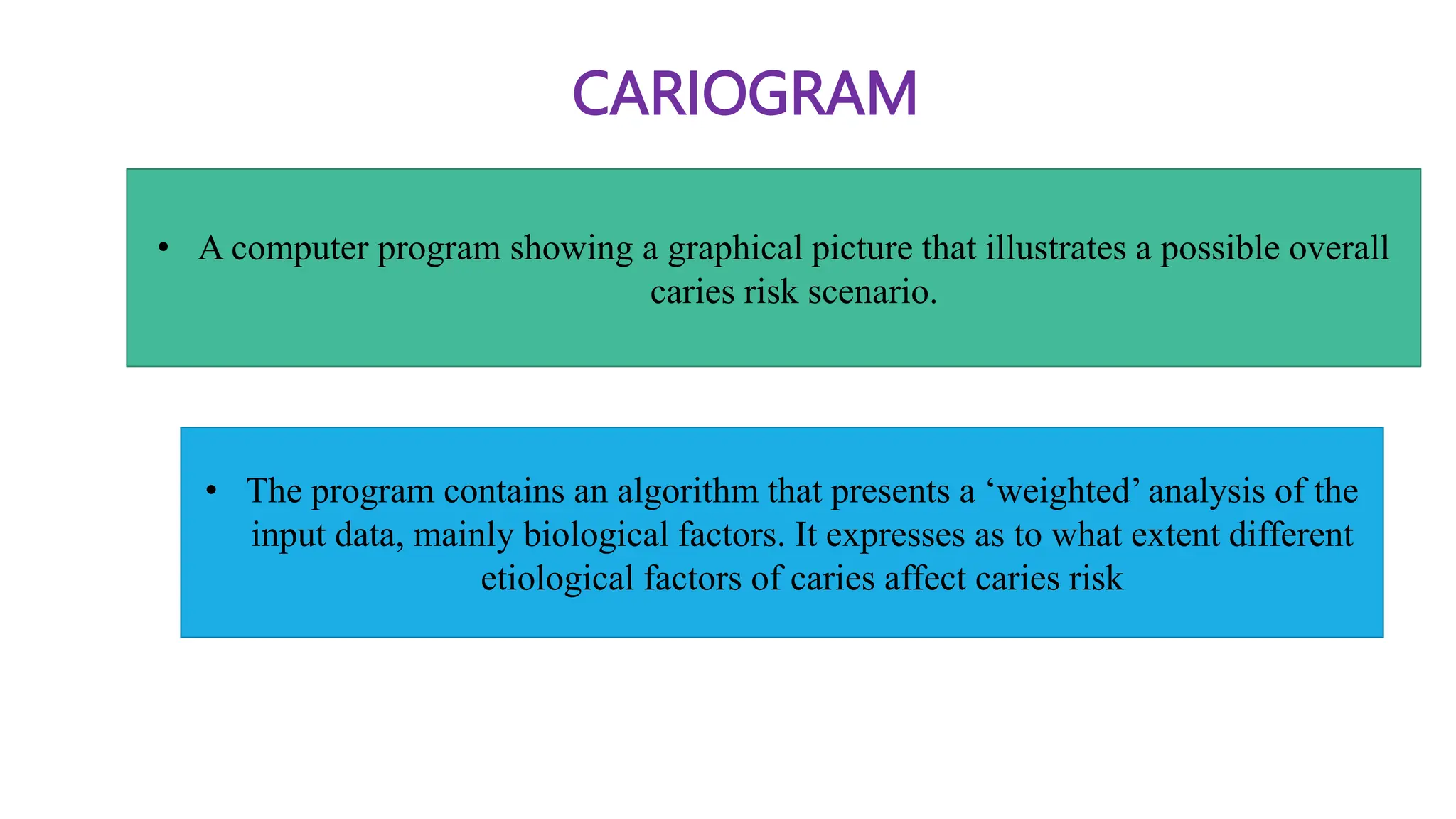 CARIOGRAM

• A computer program showing a graphical picture that illustrates a possible overall caries risk scenario.

• The program contains an algorithm that presents a ‘weighted’ analysis of the input data, mainly biological factors. It expresses as to what extent different etiological factors of caries affect caries risk